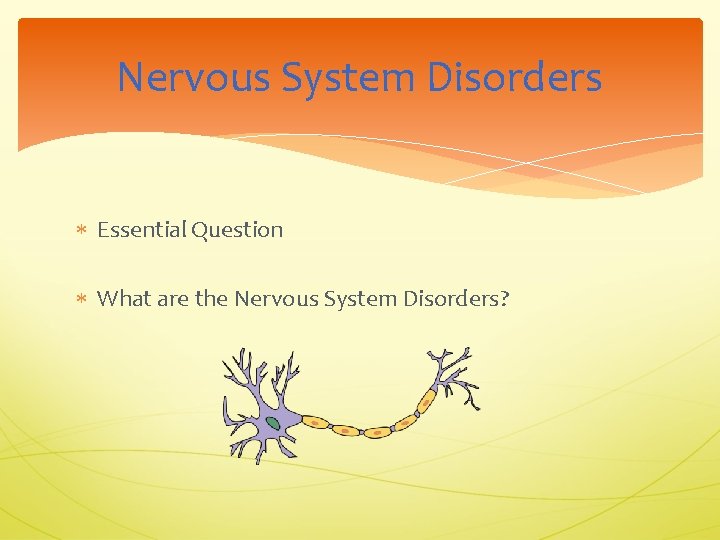 Nervous System Disorders

* Essential Question

* What are the Nervous System Disorders?